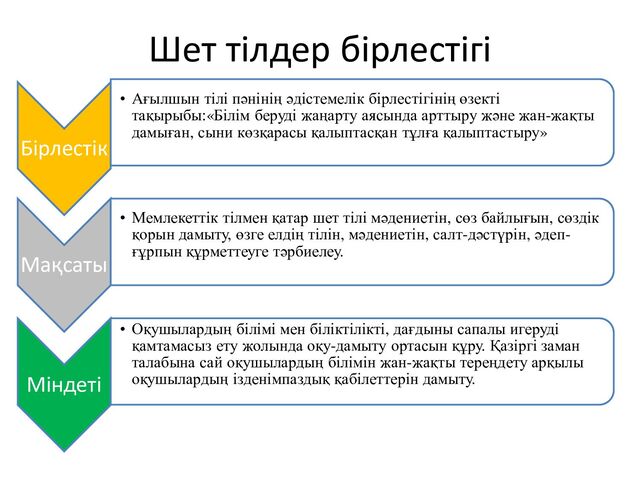 Шет тілдер бірлестігі

Бірлестік

• Ағылшын тілі пәнінің әдістемелік бірлестігінің өзекті тақырыбы:«Білім беруді жаңарту аясында арттыру және жан-жақты дамыған, сыни көзқарасы қалыптасқан тұлға қалыптастыру»

Мақсаты

• Мемлекеттік тілмен қатар шет тілі мәдениетін, сөз байлығын, сөздік қорын дамыту, өзге елдің тілін, мәдениетін, салт-дәстүрін, әдеп-ғұрпын құрметтеуге тәрбиелеу.

Міндеті

• Оқушылардың білімі мен біліктілікті, дағдыны сапалы игеруді қамтамасыз ету жолында оқу-дамыту ортасын құру. Қазіргі заман талабына сай оқушылардың білімін жан-жақты тереңдету арқылы оқушылардың ізденімпаздық қабілеттерін дамыту.